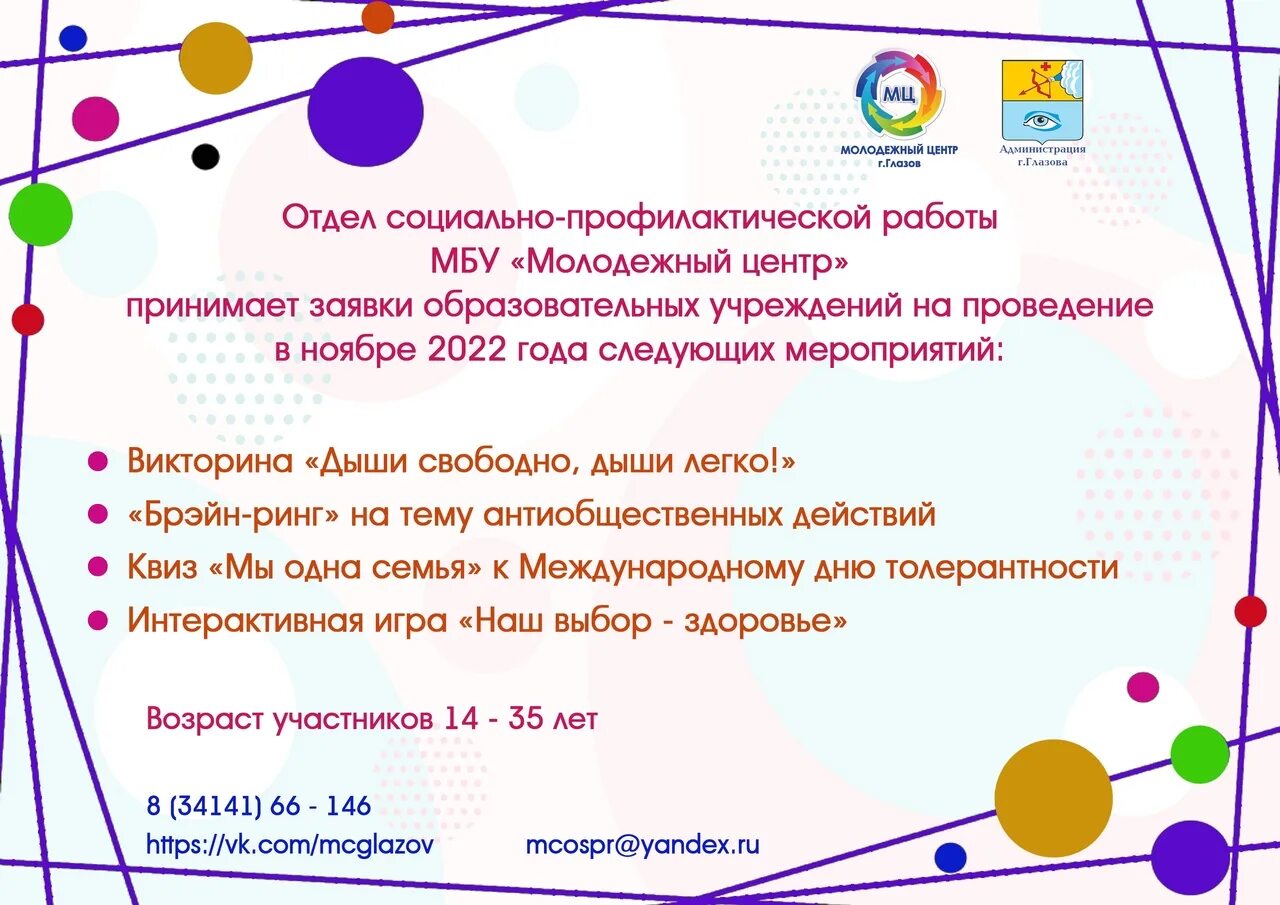 МЦ
МОЛОДЕЖНЫЙ ЦЕНТР
г.Глазов

Администрация
г.Глазова

Отдел социально-профилактической работы
МБУ «Молодежный центр»
принимает заявки образовательных учреждений на проведение
в ноябре 2022 года следующих мероприятий:

Викторина «Дыши свободно, дыши легко!»
«Брэйн-ринг» на тему антиобщественных действий
Квиз «Мы одна семья» к Международному дню толерантности
Интерактивная игра «Наш выбор - здоровье»

Возраст участников 14 - 35 лет

8 (34141) 66 - 146
https://vk.com/mcglazov mcospr@yandex.ru